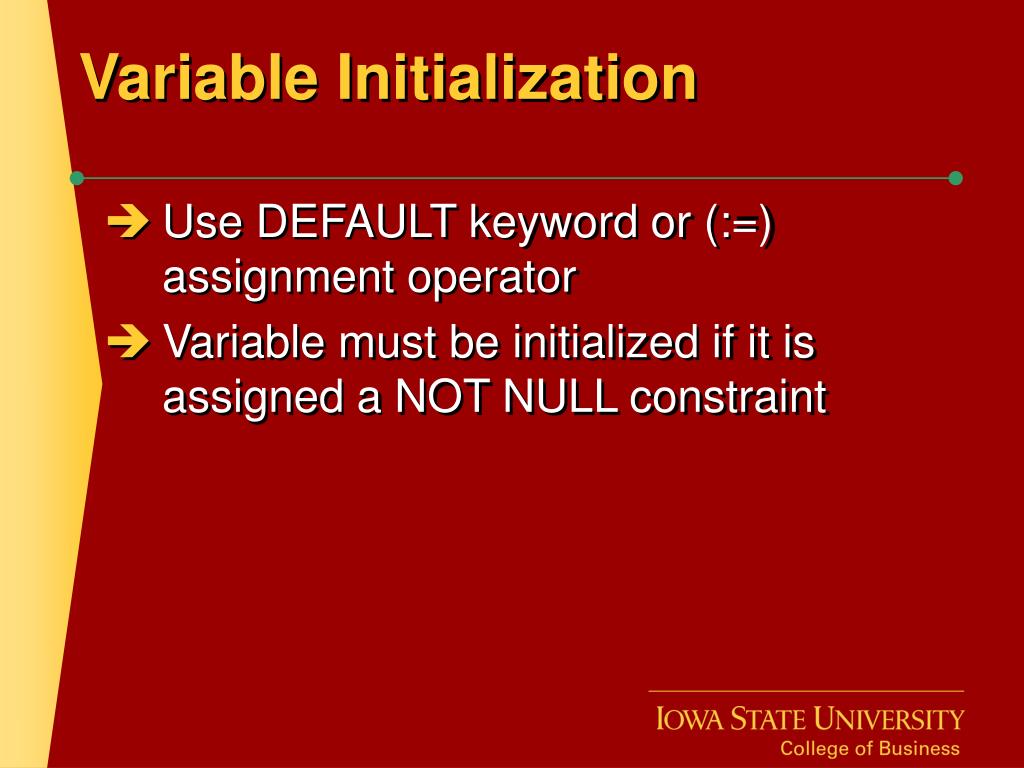 Variable Initialization

➔ Use DEFAULT keyword or (:=) assignment operator

➔ Variable must be initialized if it is assigned a NOT NULL constraint

IOWA STATE UNIVERSITY
College of Business